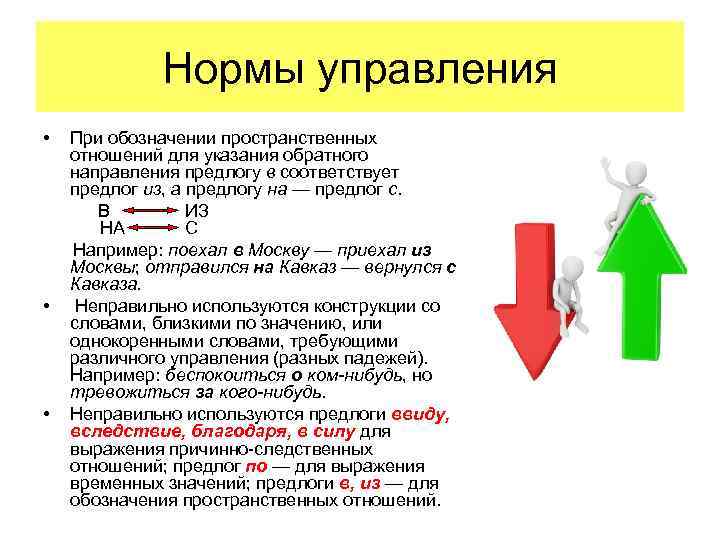 Нормы управления

• При обозначении пространственных отношений для указания обратного направления предлогу в соответствует предлог из, а предлогу на — предлог с.

В ⟷ ИЗ
НА ⟷ С

Например: поехал в Москву — приехал из Москвы; отправился на Кавказ — вернулся с Кавказа.

• Неправильно используются конструкции со словами, близкими по значению, или однокоренными словами, требующими различного управления (разных падежей). Например: беспокоиться о ком-нибудь, но тревожиться за кого-нибудь.

• Неправильно используются предлоги ввиду, вследствие, благодаря, в силу для выражения причинно-следственных отношений; предлог по — для выражения временных значений; предлоги в, из — для обозначения пространственных отношений.